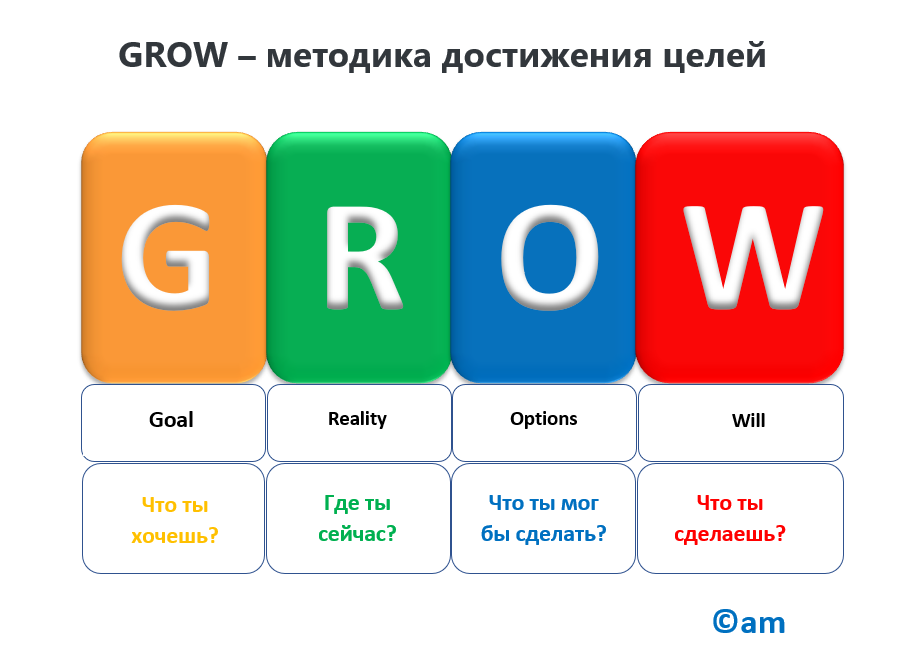 GROW – методика достижения целей

| G | R | O | W |
|---|---|---|---|
| Goal | Reality | Options | Will |
| Что ты хочешь? | Где ты сейчас? | Что ты мог бы сделать? | Что ты сделаешь? |

©am